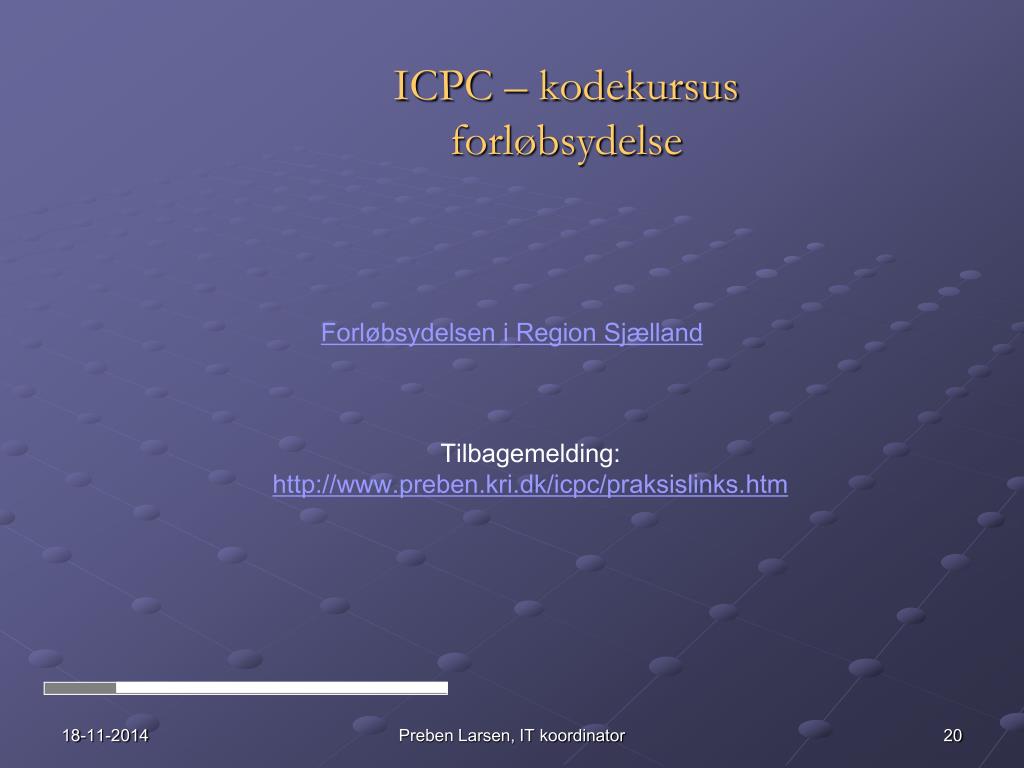 ICPC – kodekursus forløbsydelse

Forløbsydelsen i Region Sjælland

Tilbagemelding:
http://www.preben.kri.dk/icpc/praksislinks.htm

18-11-2014

Preben Larsen, IT koordinator

20